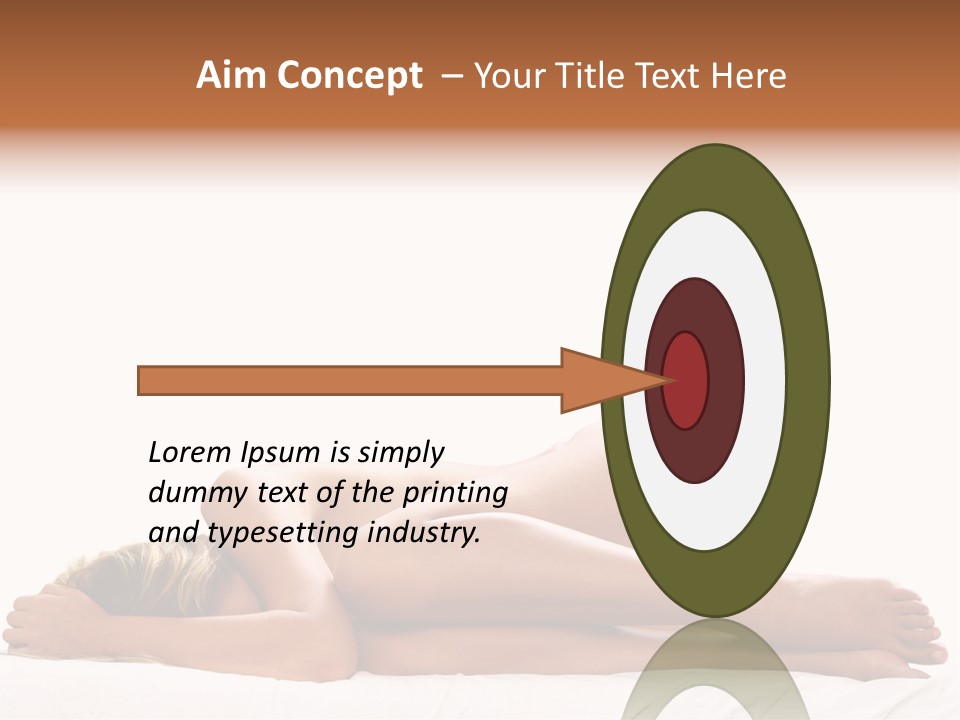 Aim Concept – Your Title Text Here

Lorem Ipsum is simply dummy text of the printing and typesetting industry.